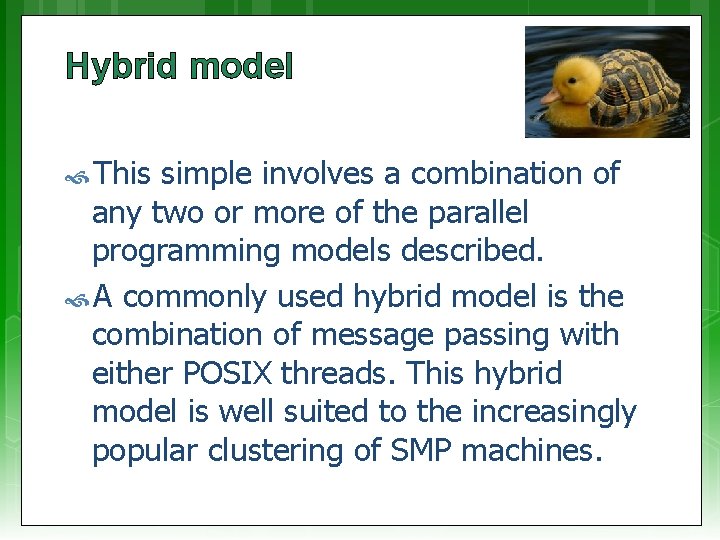 Hybrid model

This simple involves a combination of any two or more of the parallel programming models described.

A commonly used hybrid model is the combination of message passing with either POSIX threads. This hybrid model is well suited to the increasingly popular clustering of SMP machines.